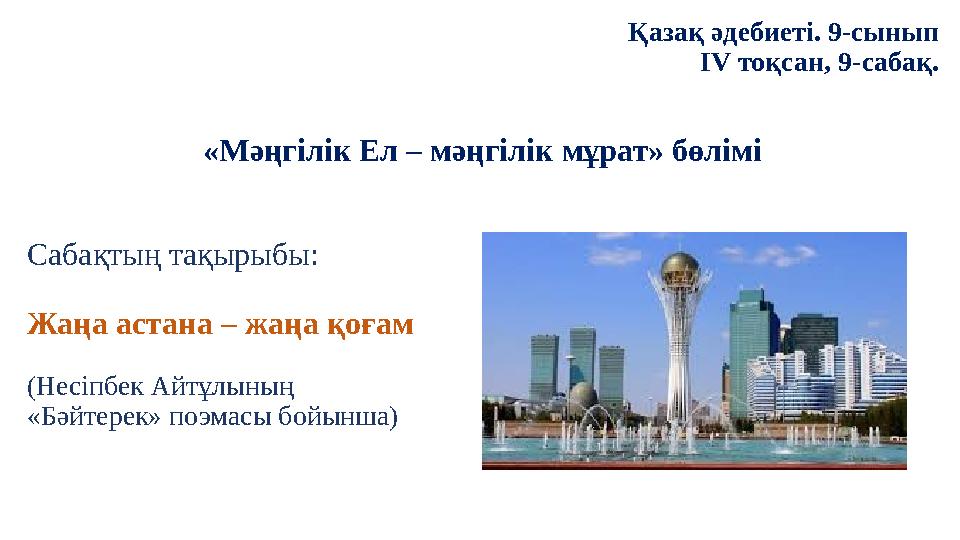 Қазақ әдебиеті. 9-сынып
IV тоқсан, 9-сабақ.

«Мәңгілік Ел – мәңгілік мұрат» бөлімі

Сабақтың тақырыбы:

Жаңа астана – жаңа қоғам

(Несіпбек Айтұлының «Бәйтерек» поэмасы бойынша)